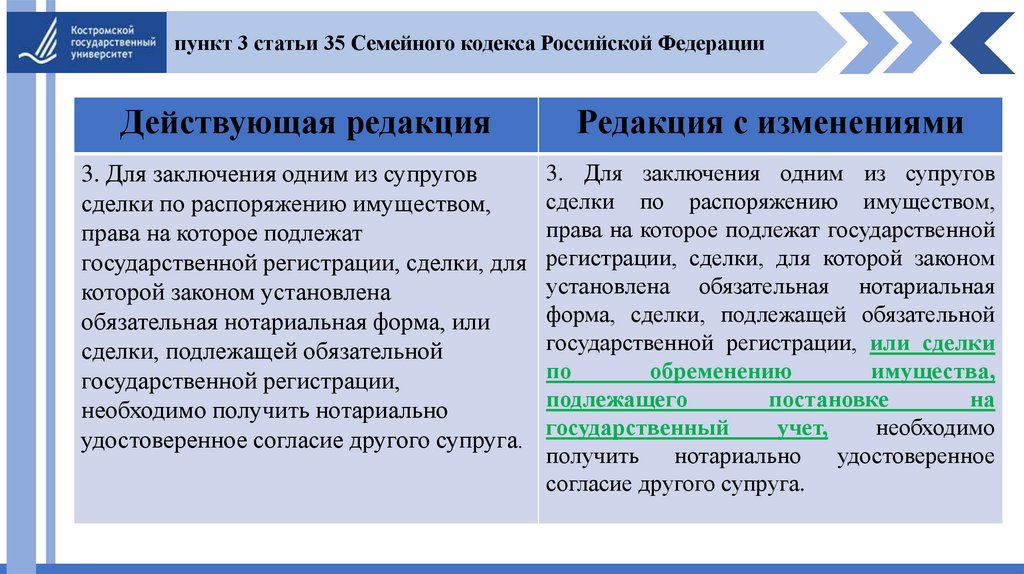 Костромской государственный университет

пункт 3 статьи 35 Семейного кодекса Российской Федерации

| Действующая редакция | Редакция с изменениями |
|---|---|
| 3. Для заключения одним из супругов сделки по распоряжению имуществом, права на которое подлежат государственной регистрации, сделки, для которой законом установлена обязательная нотариальная форма, или сделки, подлежащей обязательной государственной регистрации, необходимо получить нотариально удостоверенное согласие другого супруга. | 3. Для заключения одним из супругов сделки по распоряжению имуществом, права на которое подлежат государственной регистрации, сделки, для которой законом установлена обязательная нотариальная форма, сделки, подлежащей обязательной государственной регистрации, или сделки по обременению имущества, подлежащего постановке на государственный учет, необходимо получить нотариально удостоверенное согласие другого супруга. |